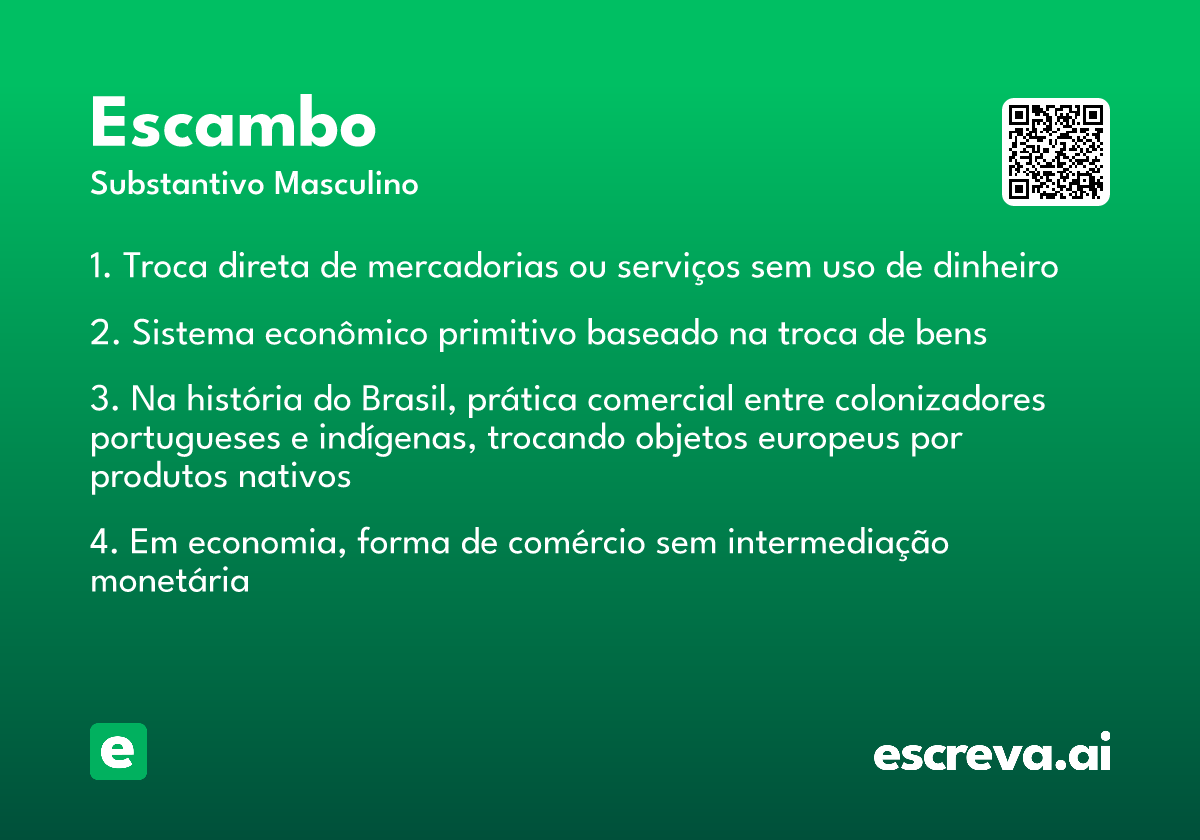 Escambo
Substantivo Masculino

1. Troca direta de mercadorias ou serviços sem uso de dinheiro

2. Sistema econômico primitivo baseado na troca de bens

3. Na história do Brasil, prática comercial entre colonizadores portugueses e indígenas, trocando objetos europeus por produtos nativos

4. Em economia, forma de comércio sem intermediação monetária

e

escreva.ai